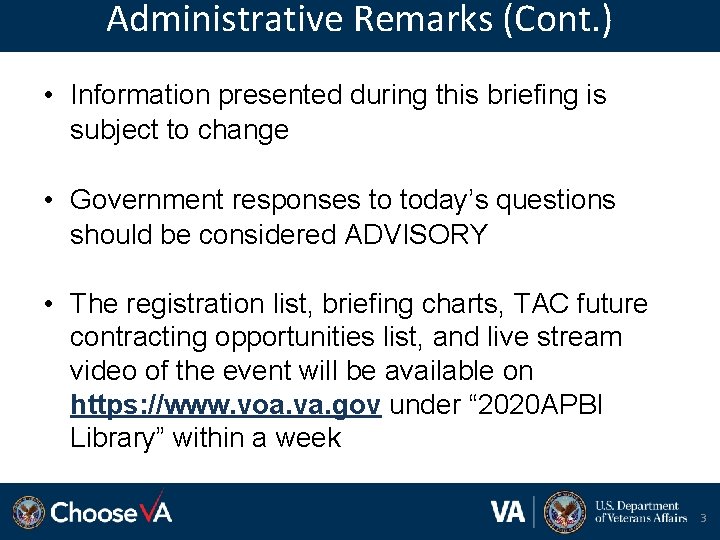 Administrative Remarks (Cont.)

• Information presented during this briefing is subject to change

• Government responses to today's questions should be considered ADVISORY

• The registration list, briefing charts, TAC future contracting opportunities list, and live stream video of the event will be available on https://www.voa.va.gov under "2020APBI Library" within a week

ChooseVA

VA

U.S. Department of Veterans Affairs

3